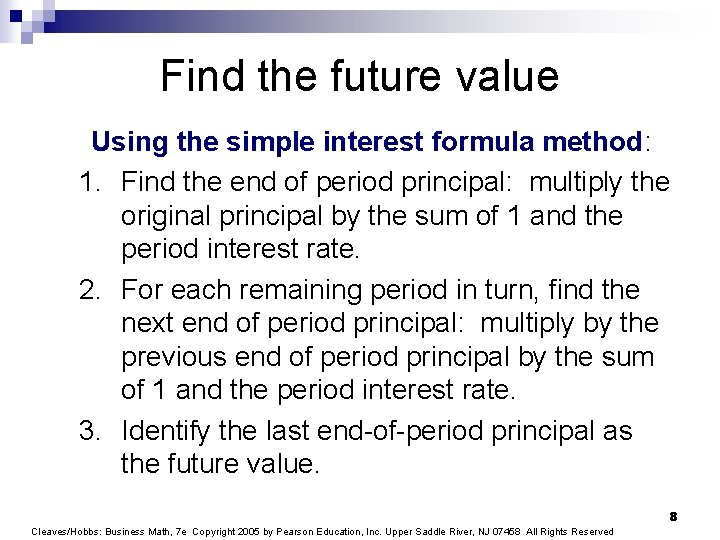 Find the future value

Using the simple interest formula method:

1. Find the end of period principal: multiply the original principal by the sum of 1 and the period interest rate.
2. For each remaining period in turn, find the next end of period principal: multiply by the previous end of period principal by the sum of 1 and the period interest rate.
3. Identify the last end-of-period principal as the future value.

8

Cleaves/Hobbs: Business Math, 7e Copyright 2005 by Pearson Education, Inc. Upper Saddle River, NJ 07458 All Rights Reserved